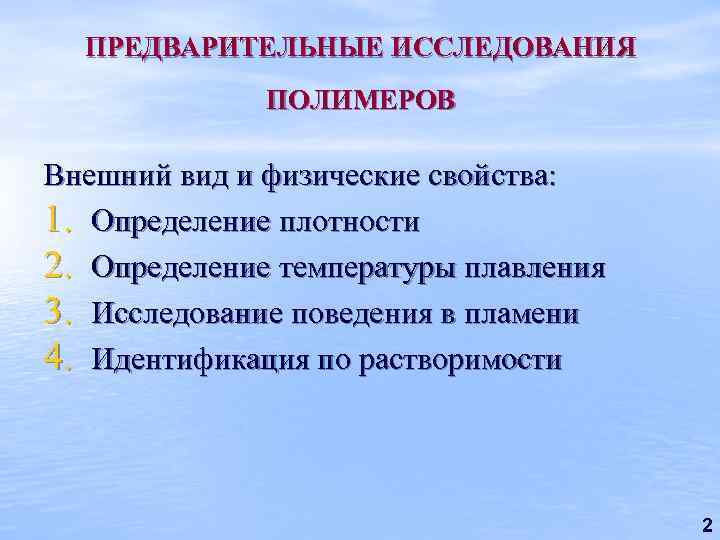 ПРЕДВАРИТЕЛЬНЫЕ ИССЛЕДОВАНИЯ ПОЛИМЕРОВ

Внешний вид и физические свойства:
1. Определение плотности
2. Определение температуры плавления
3. Исследование поведения в пламени
4. Идентификация по растворимости

2